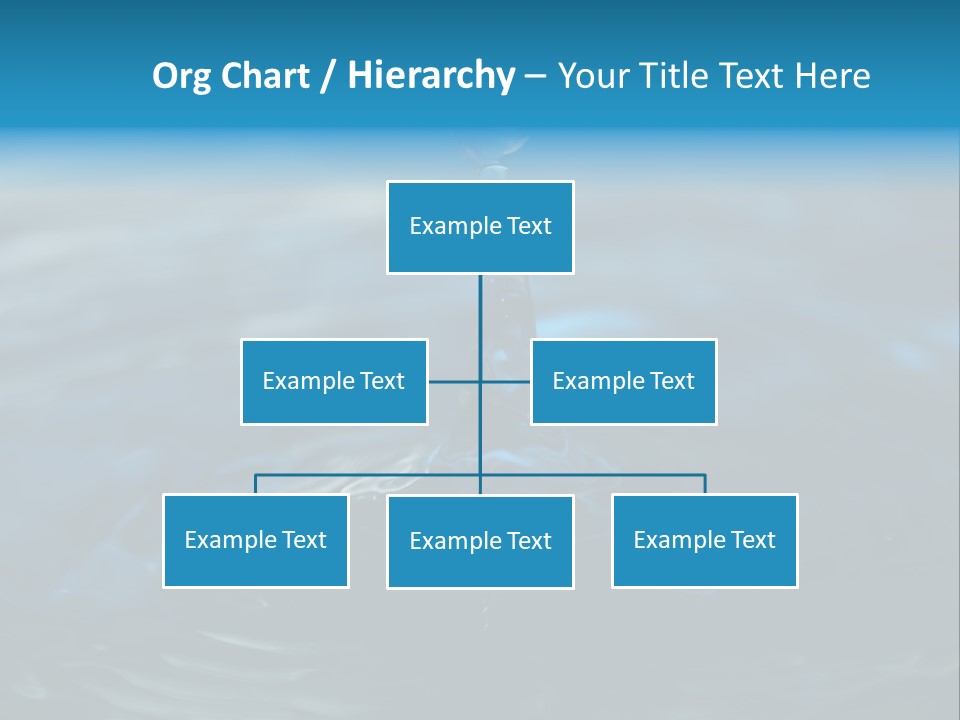 Org Chart / Hierarchy – Your Title Text Here

Example Text

Example Text

Example Text

Example Text

Example Text

Example Text